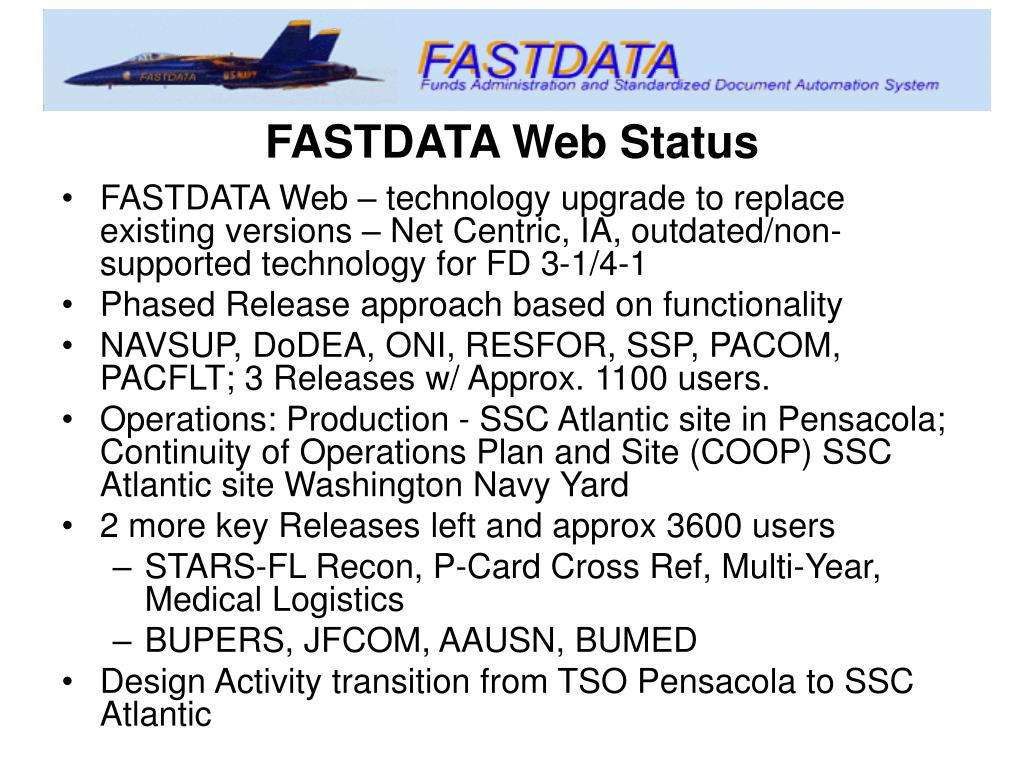 FASTDATA U.S.NAVY

FASTDATA
Funds Administration and Standardized Document Automation System

FASTDATA Web Status

• FASTDATA Web – technology upgrade to replace existing versions – Net Centric, IA, outdated/non-supported technology for FD 3-1/4-1
• Phased Release approach based on functionality
• NAVSUP, DoDEA, ONI, RESFOR, SSP, PACOM, PACFLT; 3 Releases w/ Approx. 1100 users.
• Operations: Production - SSC Atlantic site in Pensacola; Continuity of Operations Plan and Site (COOP) SSC Atlantic site Washington Navy Yard
• 2 more key Releases left and approx 3600 users
– STARS-FL Recon, P-Card Cross Ref, Multi-Year, Medical Logistics
– BUPERS, JFCOM, AAUSN, BUMED
• Design Activity transition from TSO Pensacola to SSC Atlantic